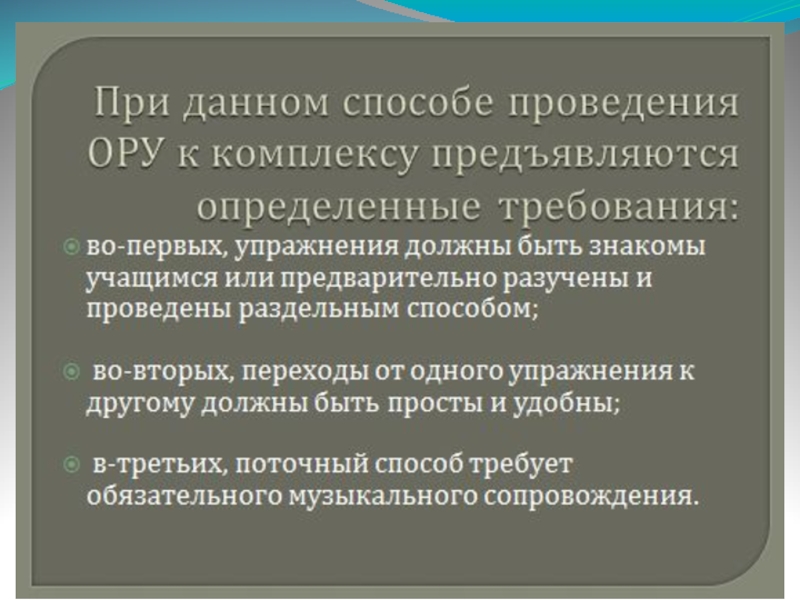 При данном способе проведения ОРУ к комплексу предъявляются определенные требования:

во-первых, упражнения должны быть знакомы учащимся или предварительно разучены и проведены раздельным способом;

во-вторых, переходы от одного упражнения к другому должны быть просты и удобны;

в-третьих, поточный способ требует обязательного музыкального сопровождения.